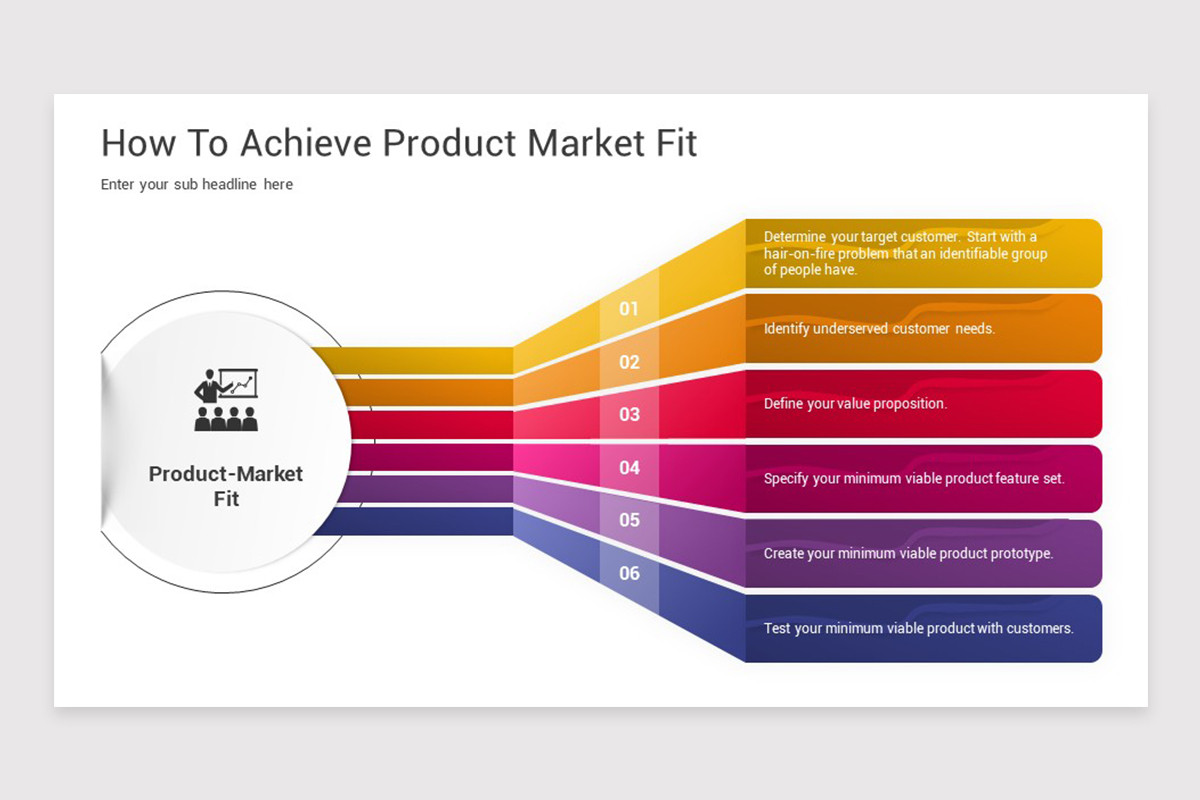 How To Achieve Product Market Fit

Enter your sub headline here

Product-Market Fit

01

Determine your target customer. Start with a hair-on-fire problem that an identifiable group of people have.

02

Identify underserved customer needs.

03

Define your value proposition.

04

Specify your minimum viable product feature set.

05

Create your minimum viable product prototype.

06

Test your minimum viable product with customers.